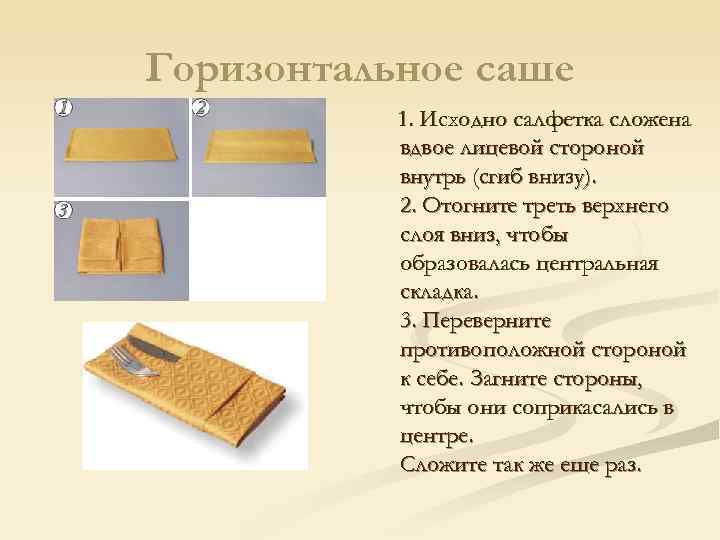 Горизонтальное саше

1
2
3

1. Исходно салфетка сложена вдвое лицевой стороной внутрь (сгиб внизу).
2. Отогните треть верхнего слоя вниз, чтобы образовалась центральная складка.
3. Переверните противоположной стороной к себе. Загните стороны, чтобы они соприкасались в центре.
Сложите так же еще раз.